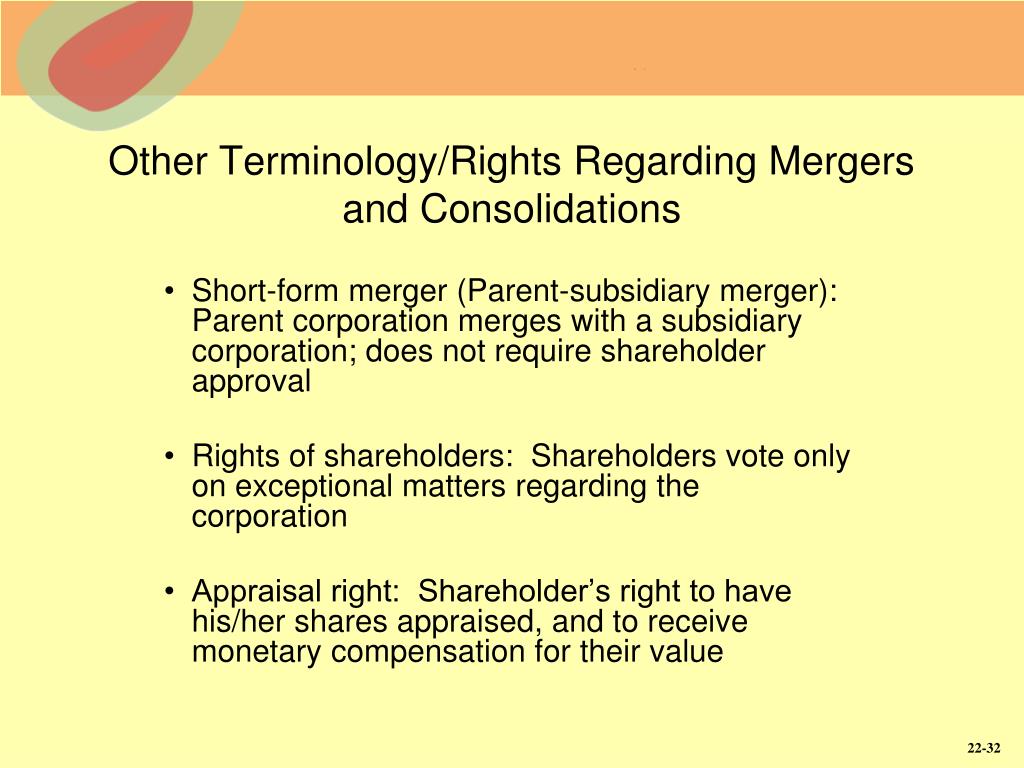 Other Terminology/Rights Regarding Mergers and Consolidations

• Short-form merger (Parent-subsidiary merger): Parent corporation merges with a subsidiary corporation; does not require shareholder approval

• Rights of shareholders: Shareholders vote only on exceptional matters regarding the corporation

• Appraisal right: Shareholder's right to have his/her shares appraised, and to receive monetary compensation for their value

22-32